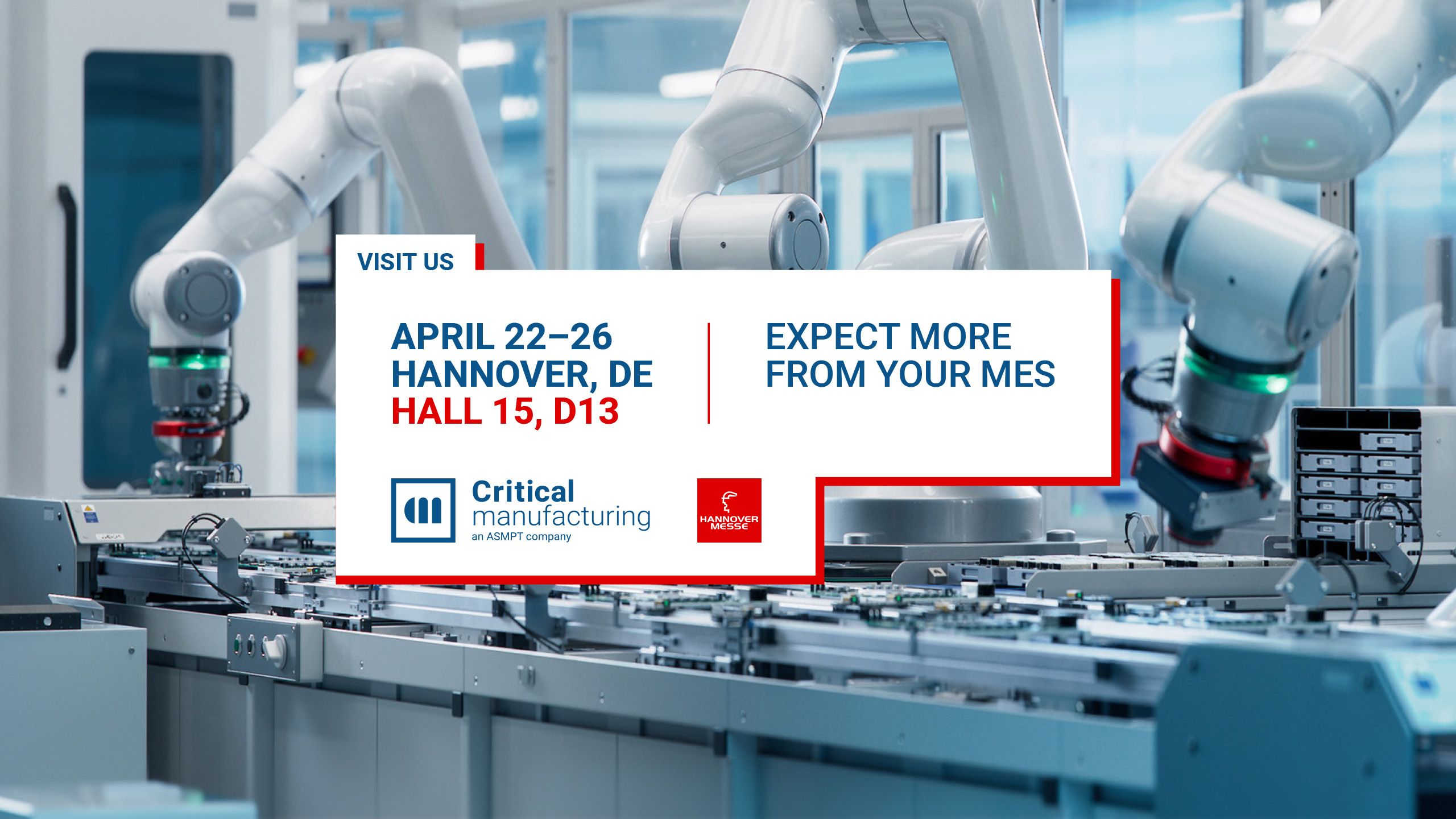 VISIT US

APRIL 22–26
HANNOVER, DE
HALL 15, D13

EXPECT MORE FROM YOUR MES

Critical manufacturing
an ASMPT company

HANNOVER MESSE